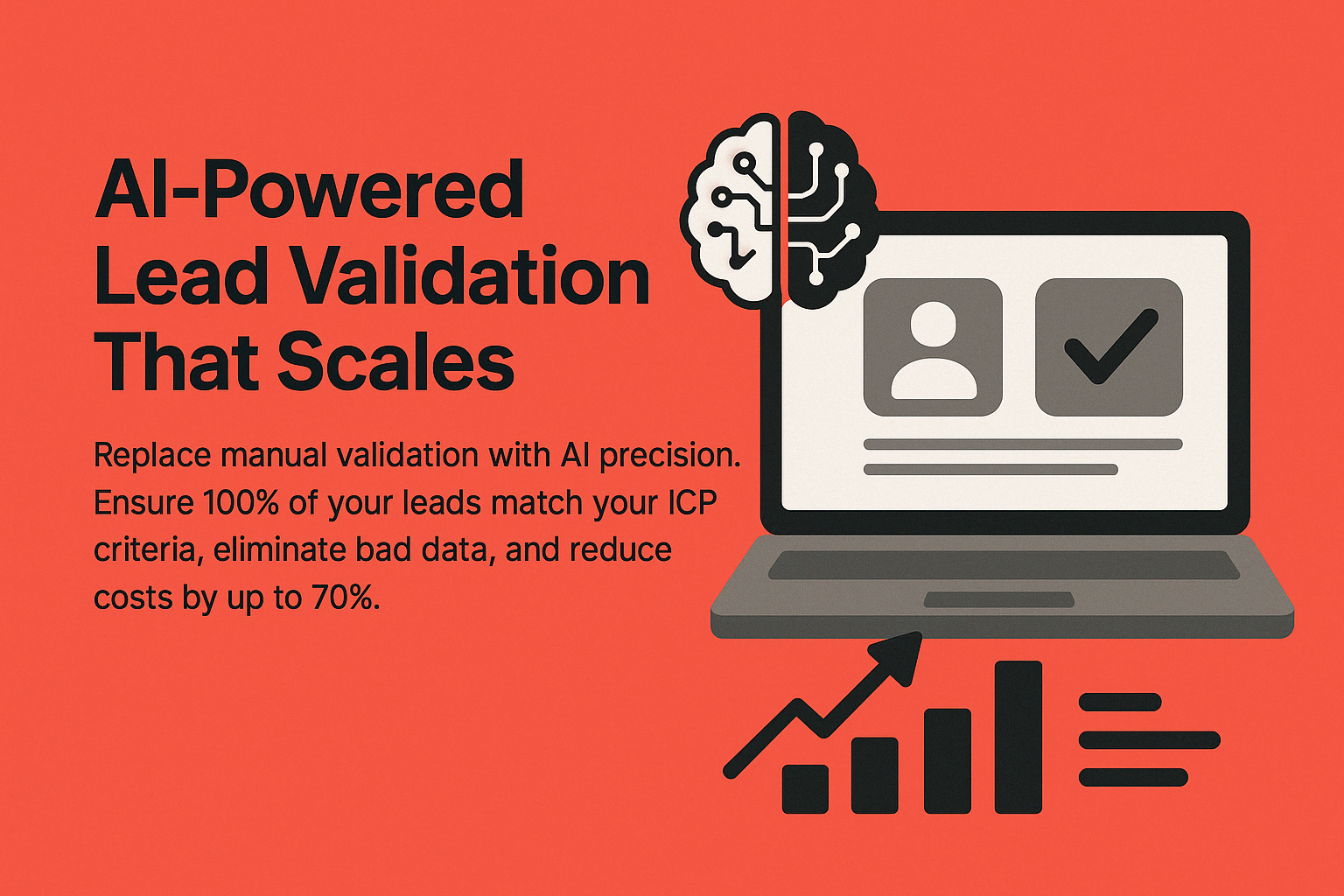 AI-Powered Lead Validation That Scales

Replace manual validation with AI precision. Ensure 100% of your leads match your ICP criteria, eliminate bad data, and reduce costs by up to 70%.